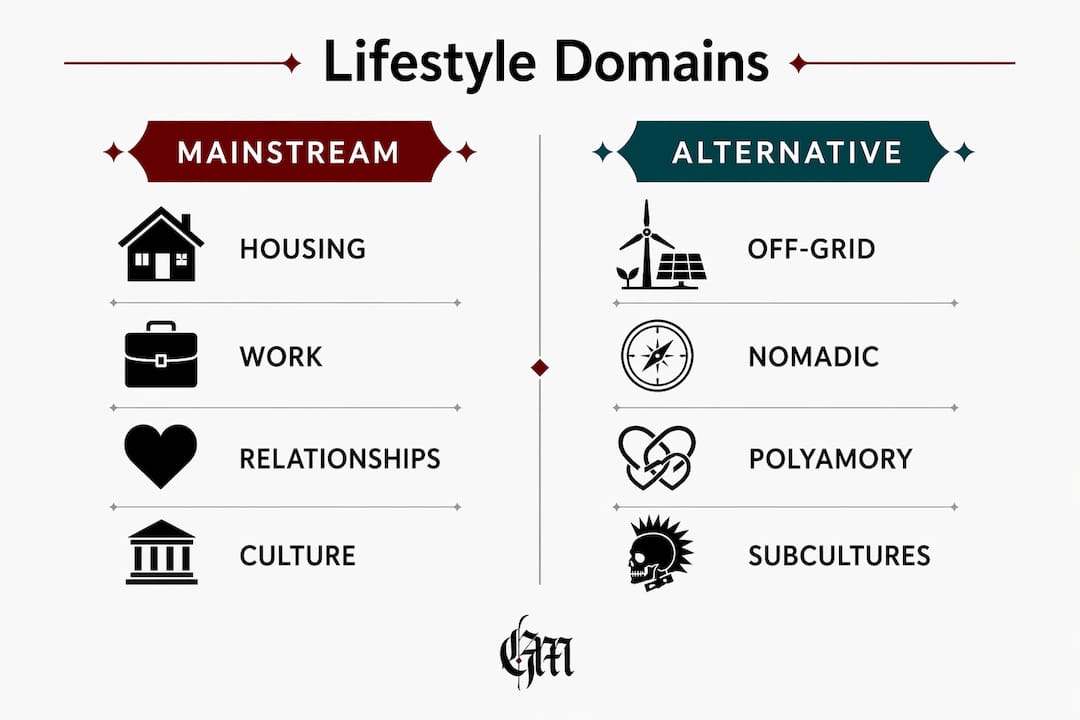 Lifestyle Domains

MAINSTREAM

HOUSING

WORK

RELATIONSHIPS

CULTURE

ALTERNATIVE

OFF-GRID

NOMADIC

POLYAMORY

SUBCULTURES

GM